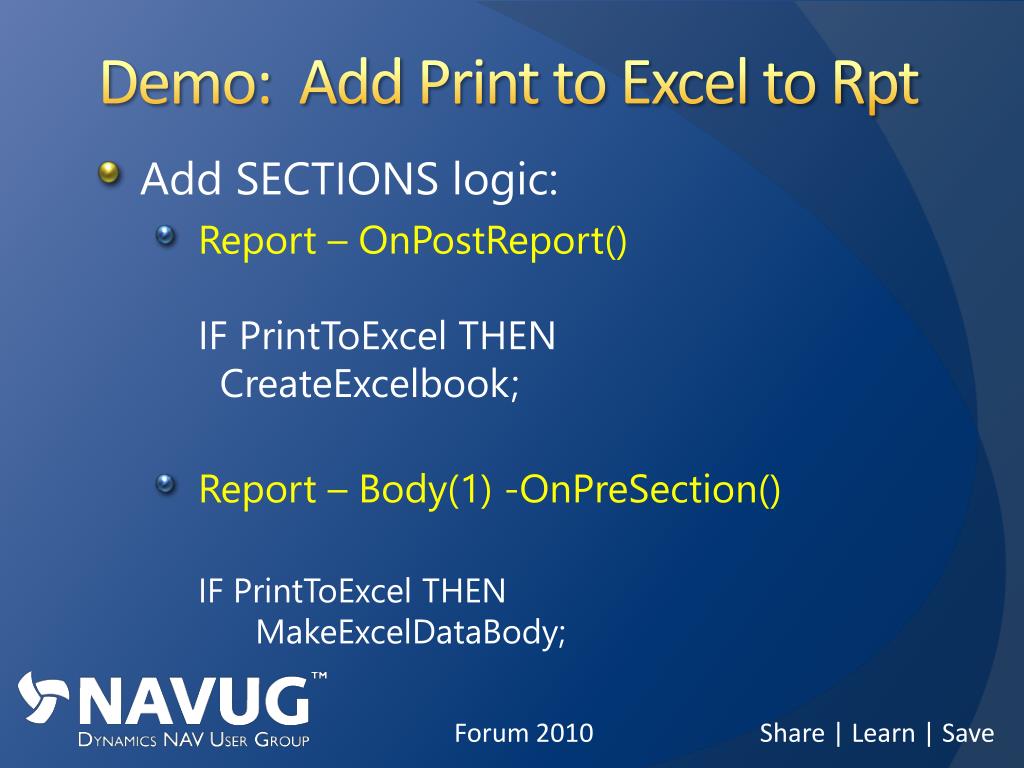 Demo: Add Print to Excel to Rpt

Add SECTIONS logic:

Report – OnPostReport()

IF PrintToExcel THEN
CreateExcelbook;

Report – Body(1) -OnPreSection()

IF PrintToExcel THEN
MakeExcelDataBody;

NAVUG™
DYNAMICS NAV USER GROUP

Forum 2010

Share | Learn | Save